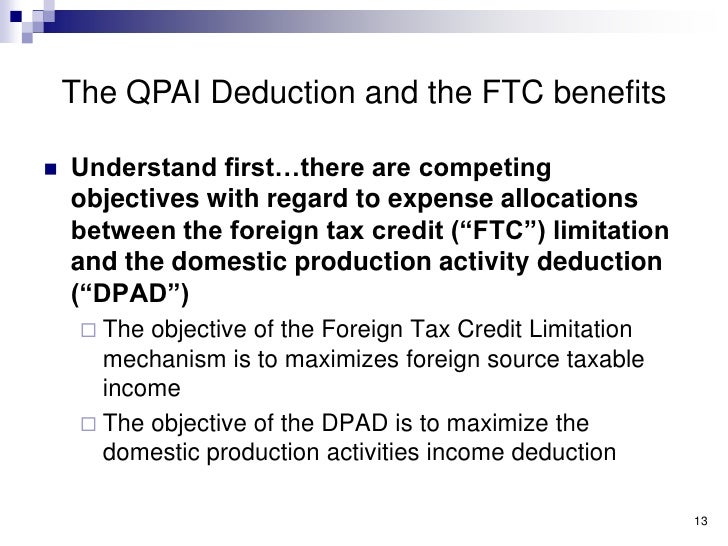 The QPAI Deduction and the FTC benefits

Understand first…there are competing objectives with regard to expense allocations between the foreign tax credit (“FTC”) limitation and the domestic production activity deduction (“DPAD”)

The objective of the Foreign Tax Credit Limitation mechanism is to maximizes foreign source taxable income

The objective of the DPAD is to maximize the domestic production activities income deduction

13